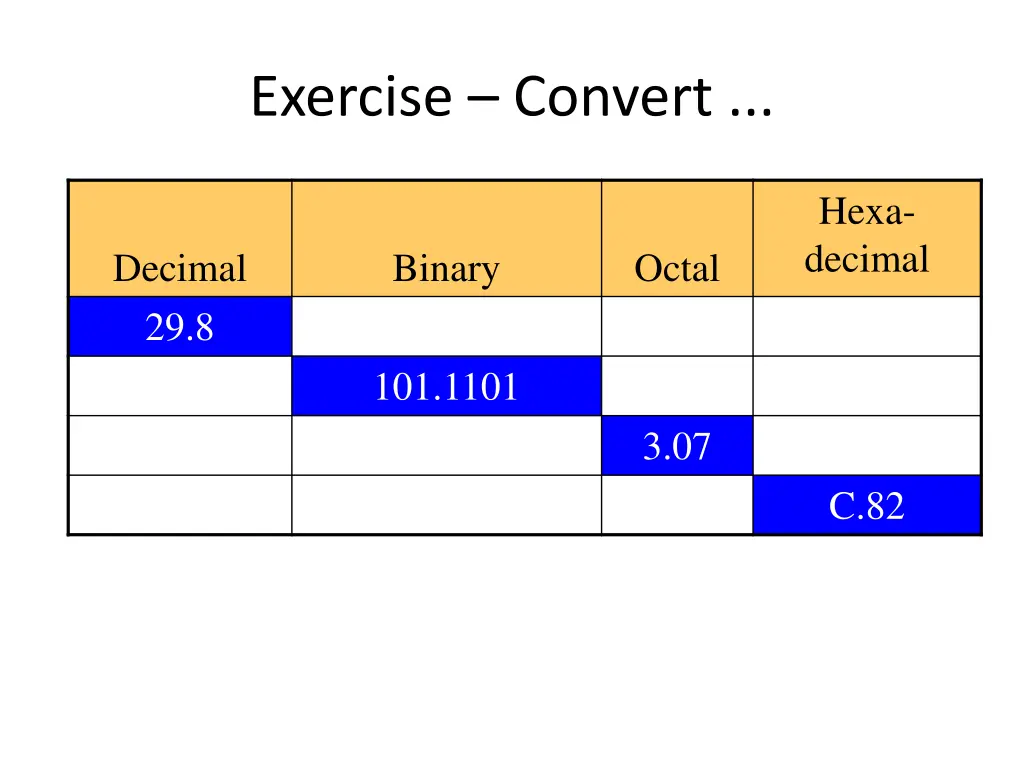 Exercise – Convert ...

| Decimal | Binary | Octal | Hexa-decimal |
|---|---|---|---|
| 29.8 | | | |
| | 101.1101 | | |
| | | 3.07 | |
| | | | C.82 |